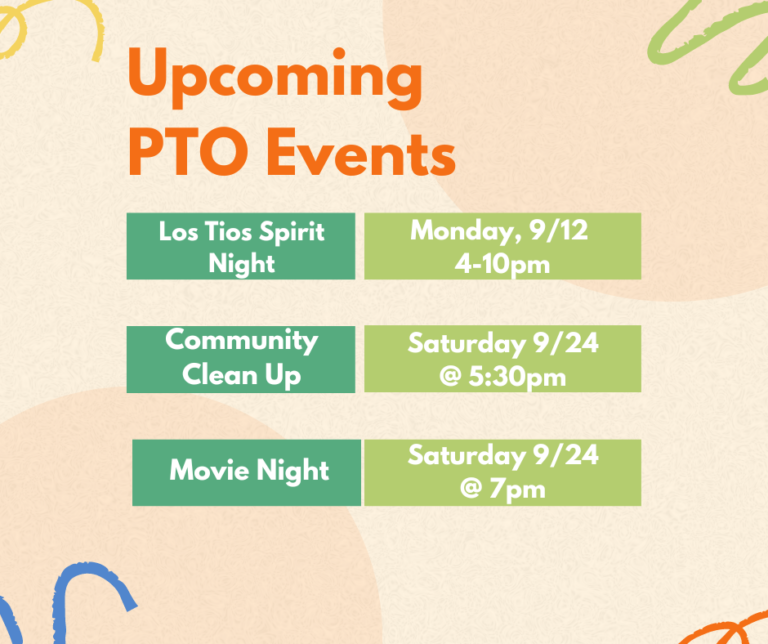 Upcoming PTO Events

| Los Tios Spirit Night | Monday, 9/12 4-10pm |
|---|---|
| Community Clean Up | Saturday 9/24 @ 5:30pm |
| Movie Night | Saturday 9/24 @ 7pm |